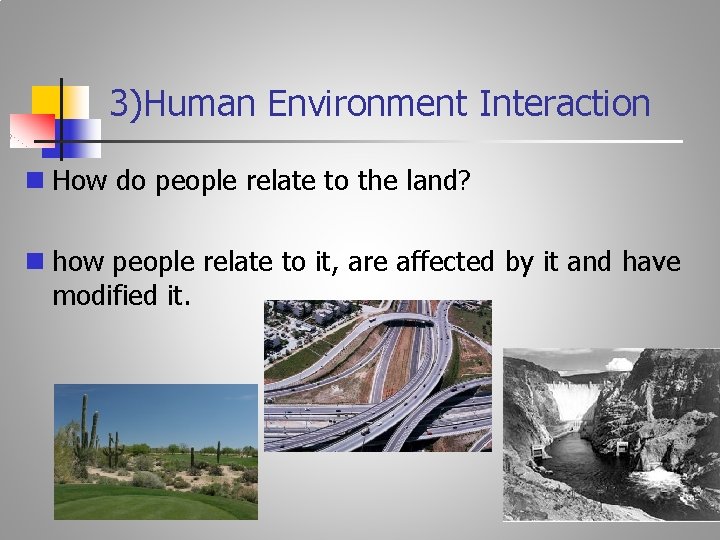 3)Human Environment Interaction

How do people relate to the land?

how people relate to it, are affected by it and have modified it.